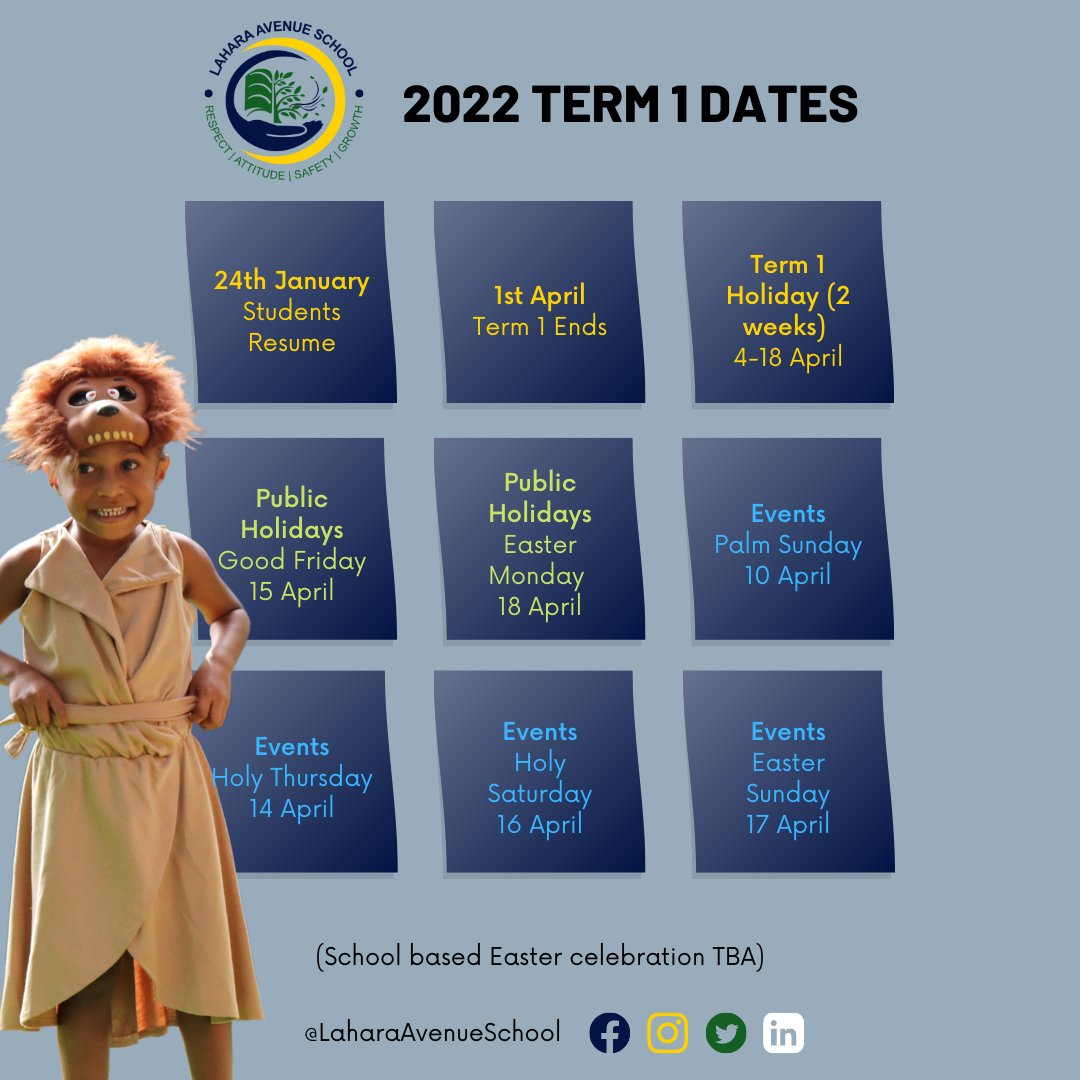 LAHARA AVENUE SCHOOL
RESPECT | ATTITUDE | SAFETY | GROWTH

2022 TERM 1 DATES

24th January
Students Resume

1st April
Term 1 Ends

Term 1 Holiday (2 weeks)
4-18 April

Public Holidays
Good Friday
15 April

Public Holidays
Easter Monday
18 April

Events
Palm Sunday
10 April

Events
Holy Thursday
14 April

Events
Holy Saturday
16 April

Events
Easter Sunday
17 April

(School based Easter celebration TBA)

@LaharaAvenueSchool